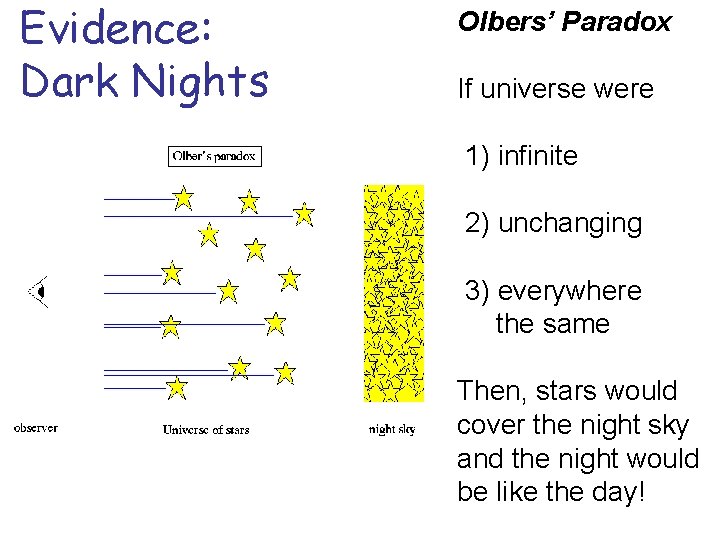 Evidence:
Dark Nights

Olber's paradox

observer

Universe of stars

night sky

Olbers' Paradox

If universe were

1) infinite

2) unchanging

3) everywhere the same

Then, stars would cover the night sky and the night would be like the day!